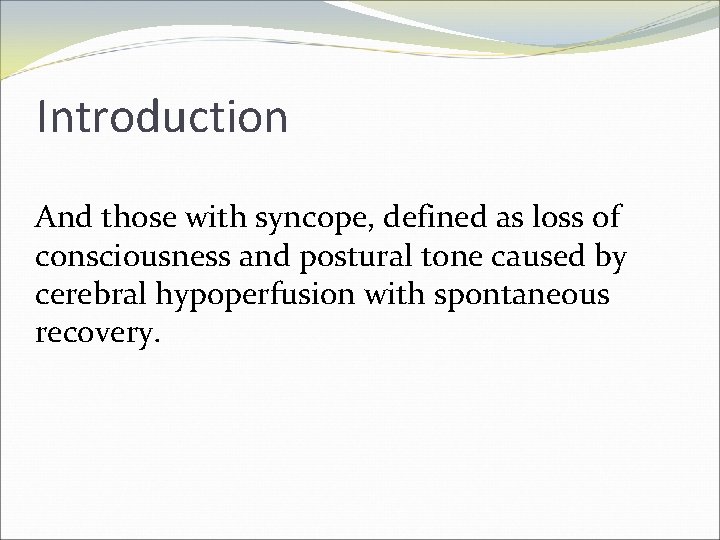 Introduction

And those with syncope, defined as loss of consciousness and postural tone caused by cerebral hypoperfusion with spontaneous recovery.